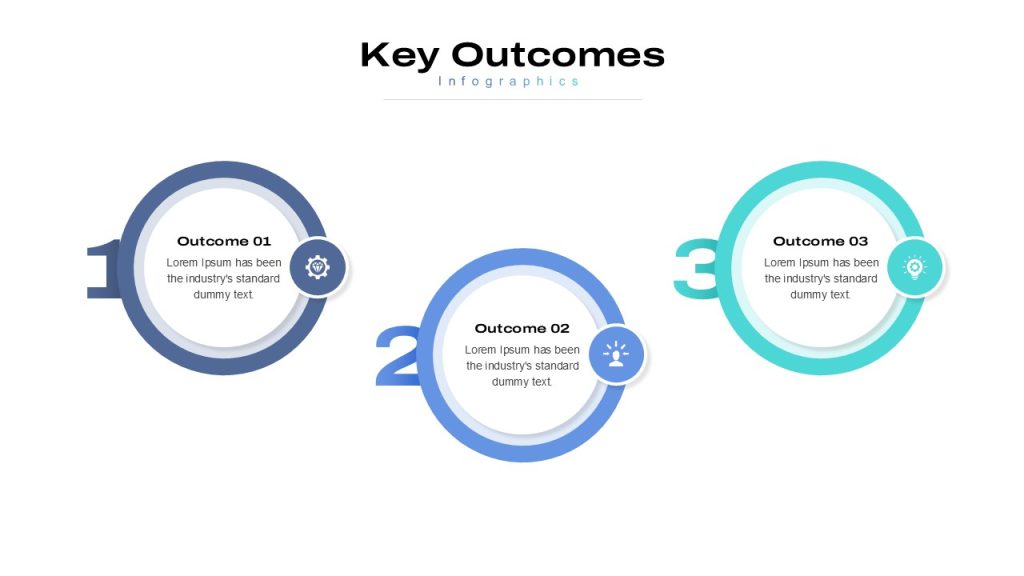 Key Outcomes
Infographics

1
Outcome 01
Lorem Ipsum has been the industry's standard dummy text.

2
Outcome 02
Lorem Ipsum has been the industry's standard dummy text.

3
Outcome 03
Lorem Ipsum has been the industry's standard dummy text.